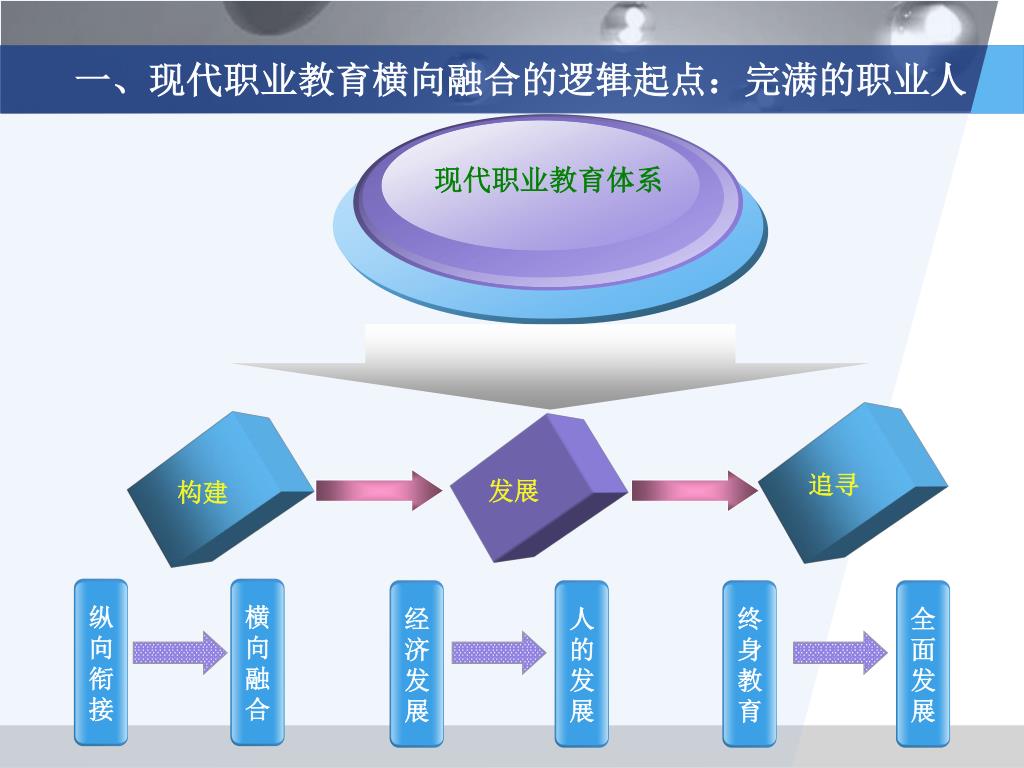 一、现代职业教育横向融合的逻辑起点：完满的职业人

现代职业教育体系

构建

发展

追寻

纵向衔接

横向融合

经济发展

人的发展

终身教育

全面发展